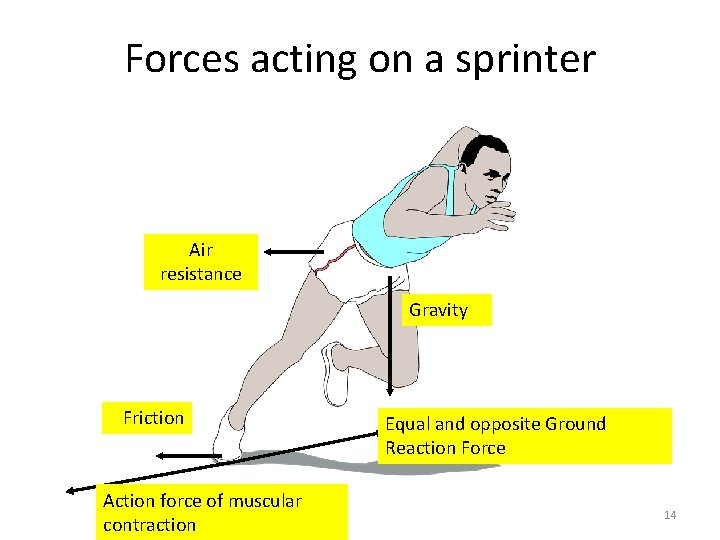 Forces acting on a sprinter

Air resistance

Gravity

Friction

Equal and opposite Ground Reaction Force

Action force of muscular contraction

14